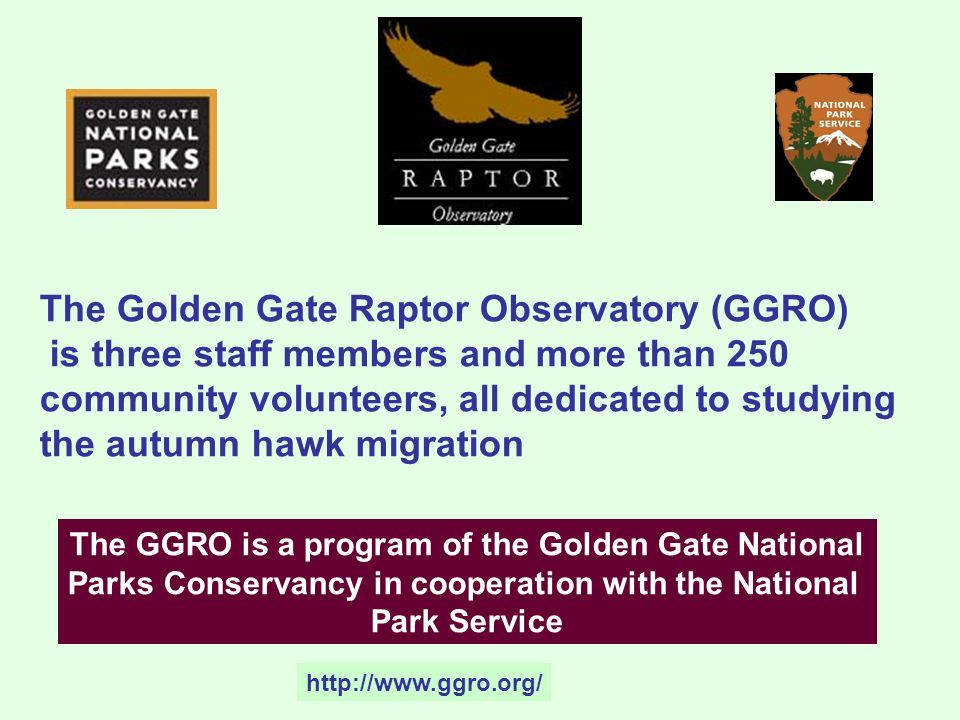 GOLDEN GATE
NATIONAL
PARKS
CONSERVANCY

Golden Gate
RAPTOR
Observatory

NATIONAL
PARK
SERVICE

The Golden Gate Raptor Observatory (GGRO) is three staff members and more than 250 community volunteers, all dedicated to studying the autumn hawk migration

The GGRO is a program of the Golden Gate National Parks Conservancy in cooperation with the National Park Service

http://www.ggro.org/